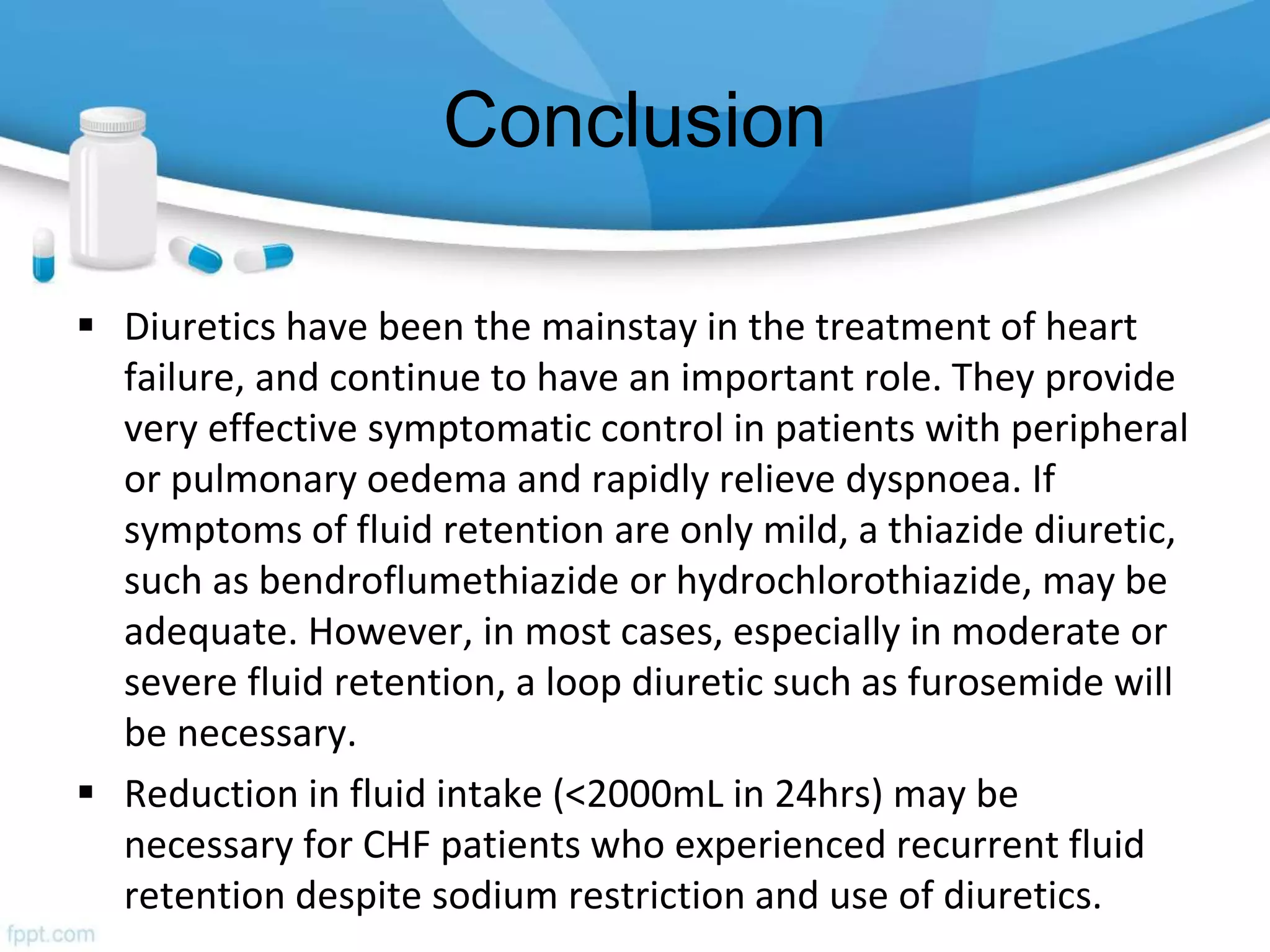 Conclusion

▪ Diuretics have been the mainstay in the treatment of heart failure, and continue to have an important role. They provide very effective symptomatic control in patients with peripheral or pulmonary oedema and rapidly relieve dyspnoea. If symptoms of fluid retention are only mild, a thiazide diuretic, such as bendroflumethiazide or hydrochlorothiazide, may be adequate. However, in most cases, especially in moderate or severe fluid retention, a loop diuretic such as furosemide will be necessary.

▪ Reduction in fluid intake (<2000mL in 24hrs) may be necessary for CHF patients who experienced recurrent fluid retention despite sodium restriction and use of diuretics.

fppt.com